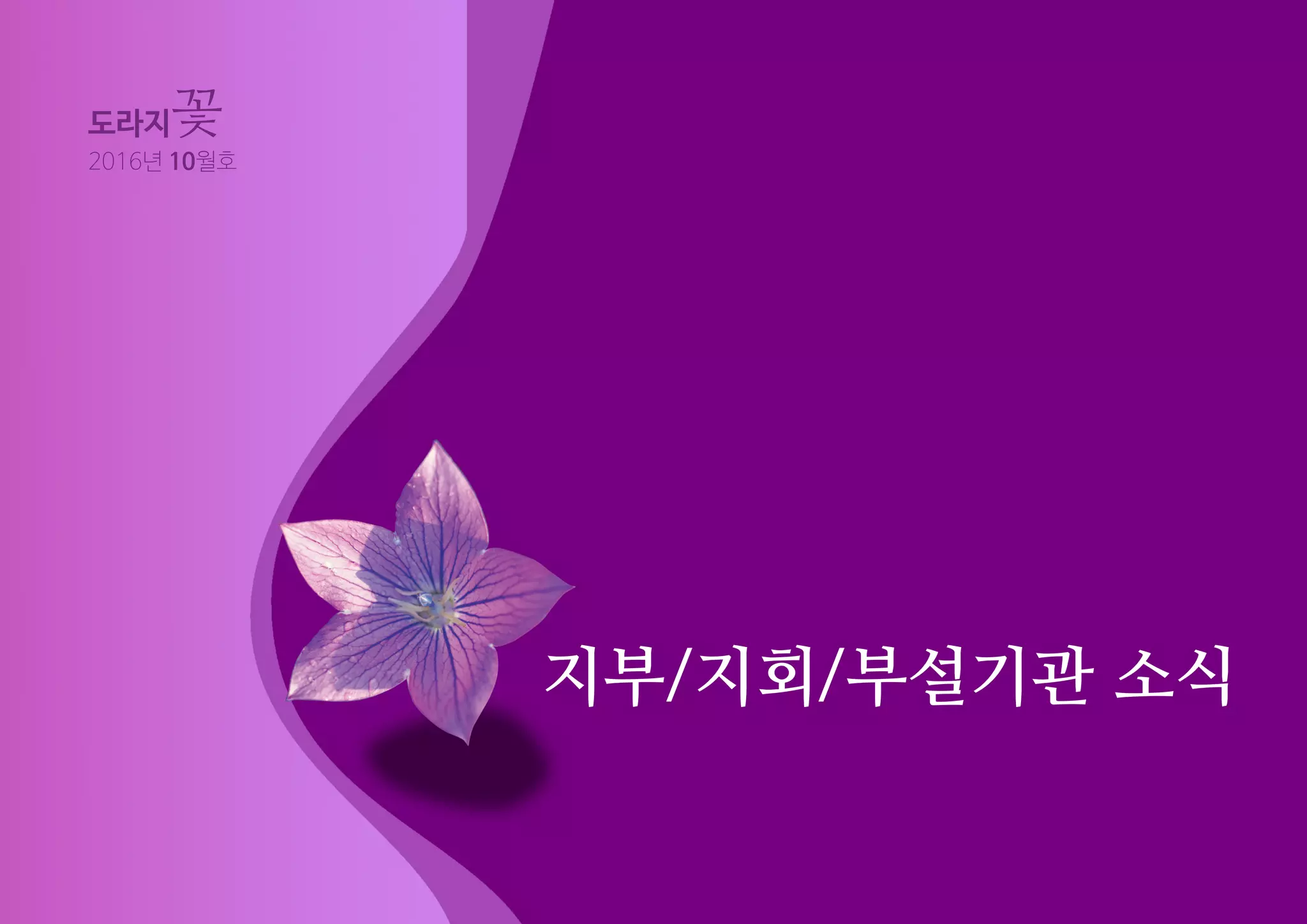 도라지꽃
2016년 10월호

지부/지회/부설기관 소식